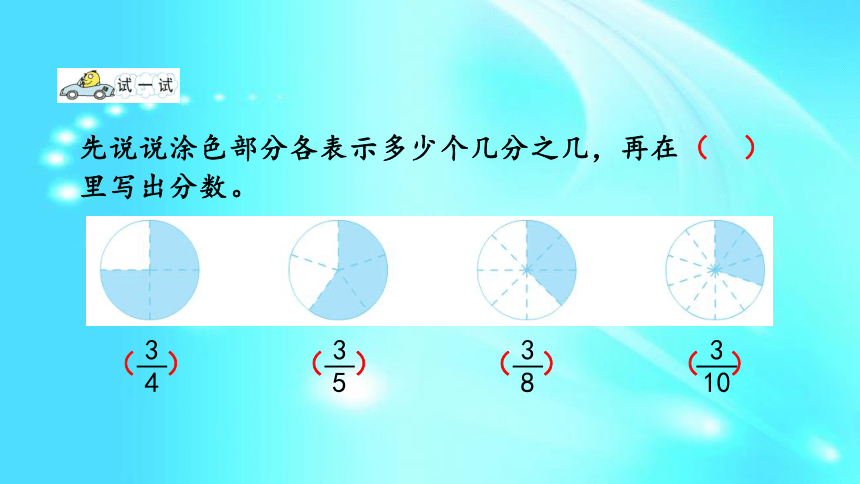 试一试

先说说涂色部分各表示多少个几分之几，再在（ ）里写出分数。

（$\frac{3}{4}$） （$\frac{3}{5}$） （$\frac{3}{8}$） （$\frac{3}{10}$）